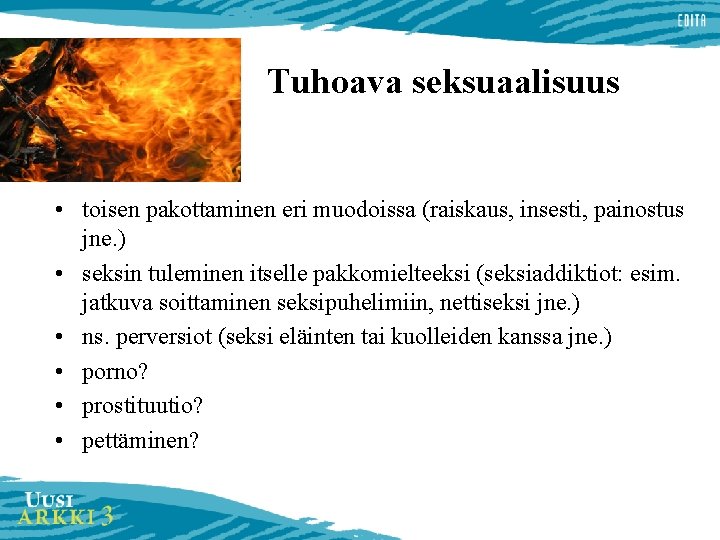 EDITA

Tuhoava seksuaalisuus

• toisen pakottaminen eri muodoissa (raiskaus, insesti, painostus jne.)
• seksin tuleminen itselle pakkomielteeksi (seksiaddiktiot: esim. jatkuva soittaminen seksipuhelimiin, nettiseksi jne.)
• ns. perversiot (seksi eläinten tai kuolleiden kanssa jne.)
• porno?
• prostituutio?
• pettäminen?

UUSI ARKKI 3